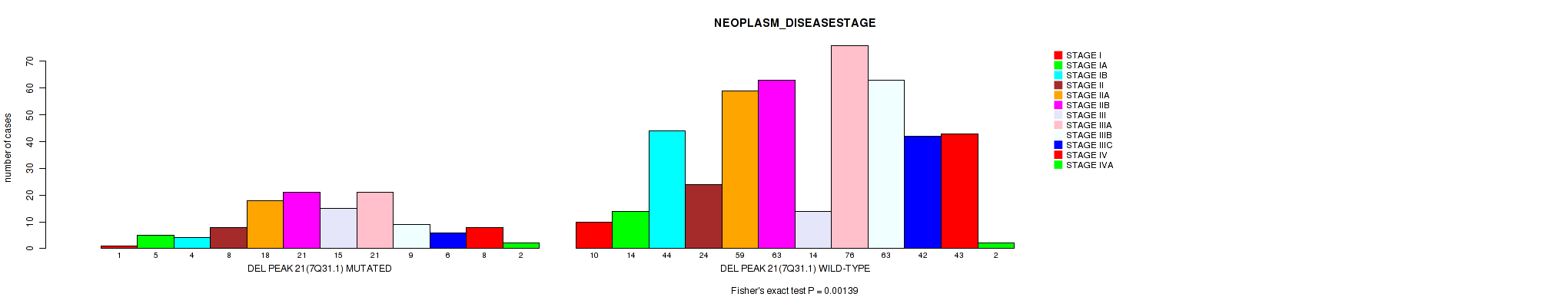 NEOPLASM_DISEASESTAGE

number of cases

0
10
20
30
40
50
60
70

1 5 4 8 18 21 15 21 9 6 8 2
DEL PEAK 21(7Q31.1) MUTATED

10 14 44 24 59 63 14 76 63 42 43 2
DEL PEAK 21(7Q31.1) WILD-TYPE

STAGE I
STAGE IA
STAGE IB
STAGE II
STAGE IIA
STAGE IIB
STAGE III
STAGE IIIA
STAGE IIIB
STAGE IIIC
STAGE IV
STAGE IVA

Fisher's exact test P = 0.00139